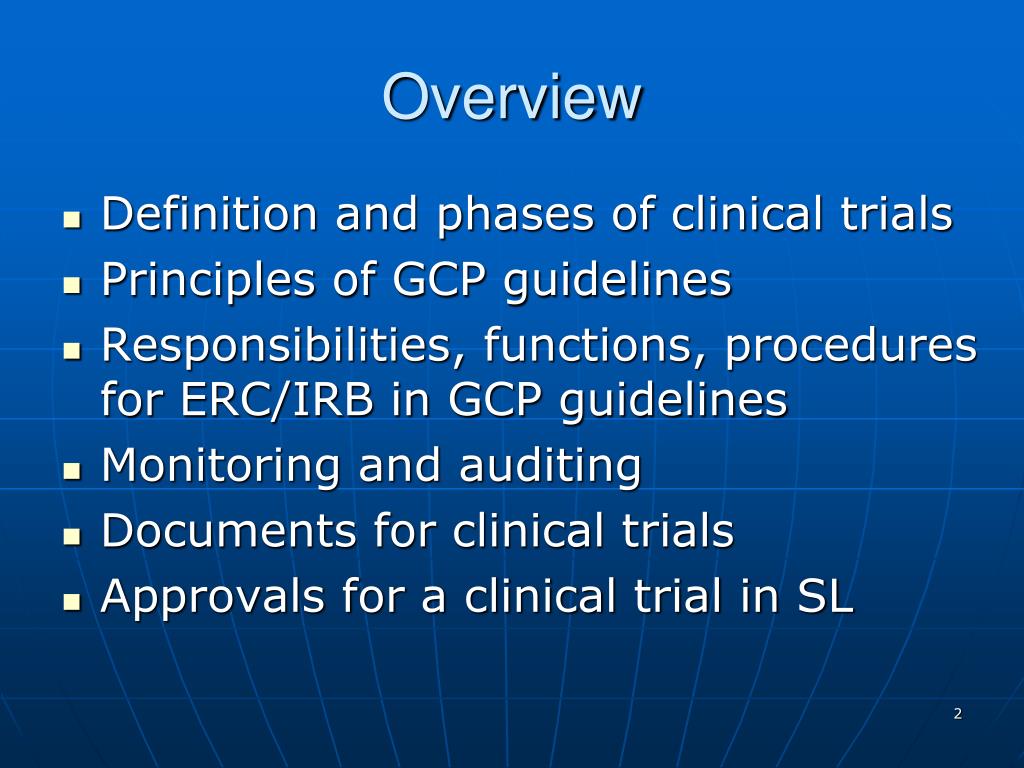 Overview

- Definition and phases of clinical trials
- Principles of GCP guidelines
- Responsibilities, functions, procedures for ERC/IRB in GCP guidelines
- Monitoring and auditing
- Documents for clinical trials
- Approvals for a clinical trial in SL

2